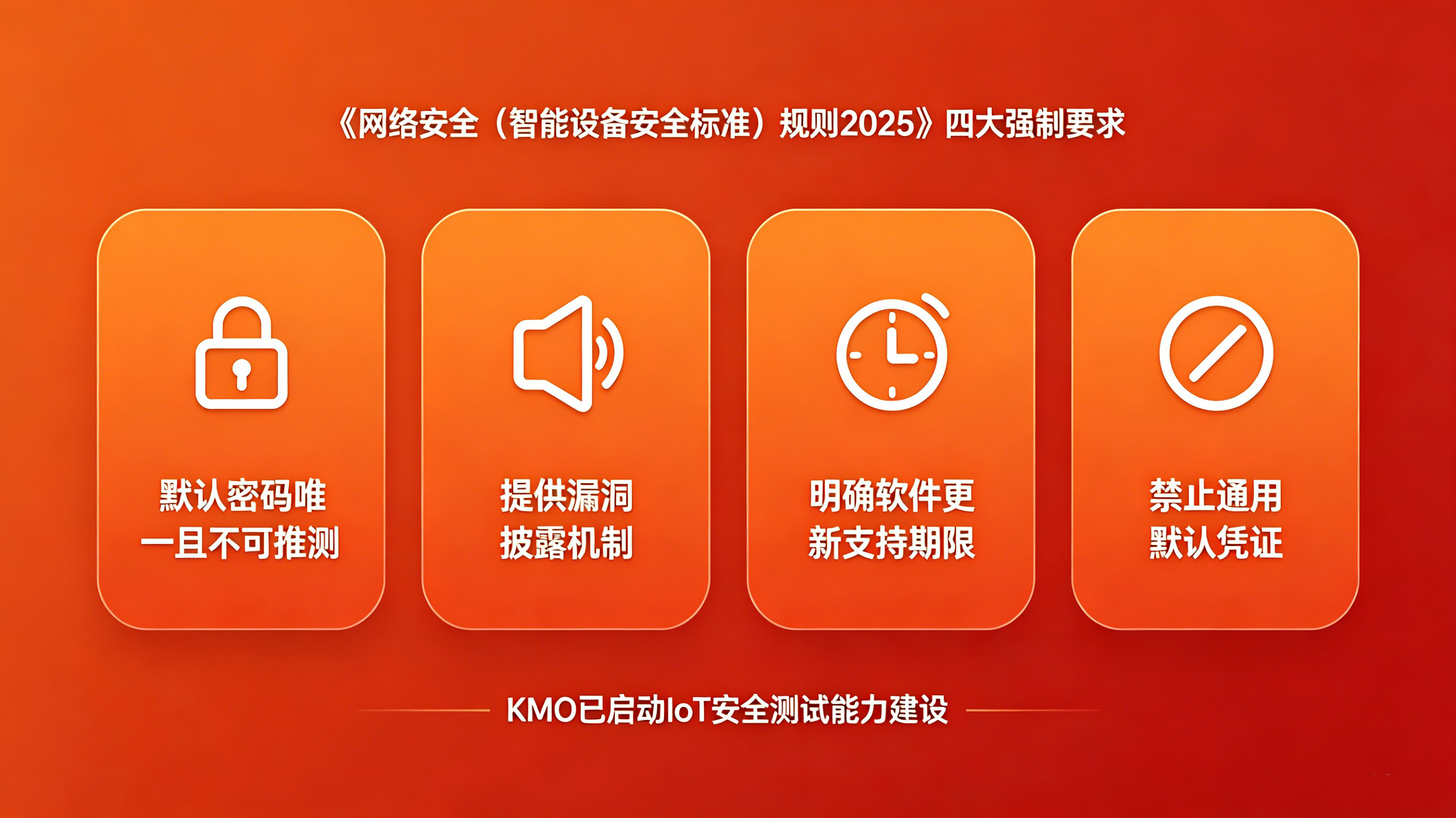 《网络安全（智能设备安全标准）规则2025》四大强制要求

默认密码唯一且不可推测

提供漏洞披露机制

明确软件更新支持期限

禁止通用默认凭证

KMO已启动IoT安全测试能力建设